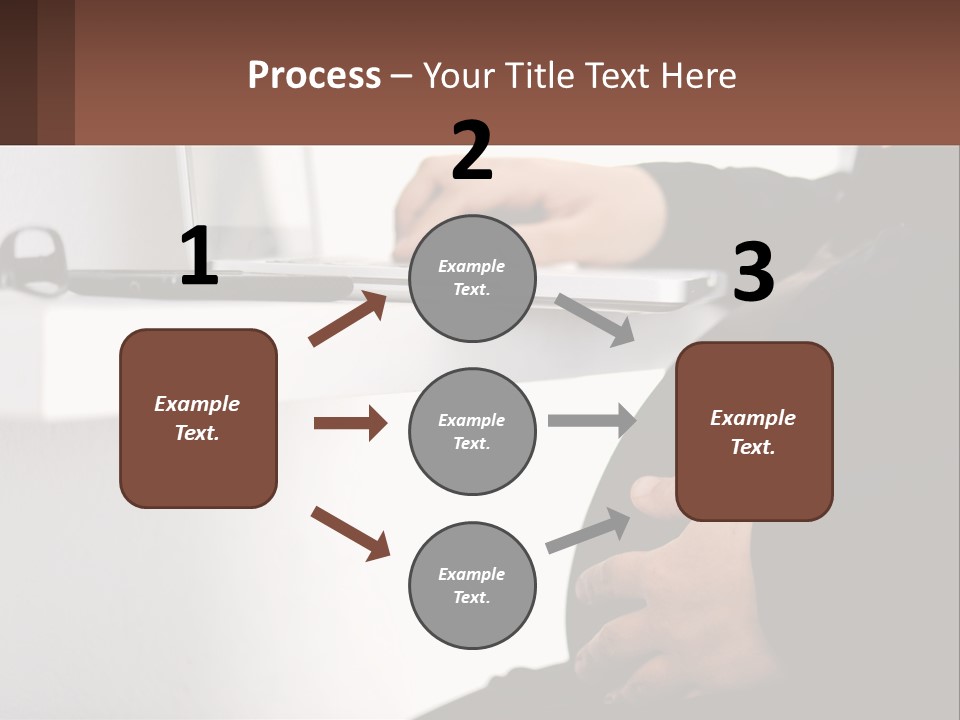 Process – Your Title Text Here

1

Example Text.

2

Example Text.

Example Text.

Example Text.

3

Example Text.